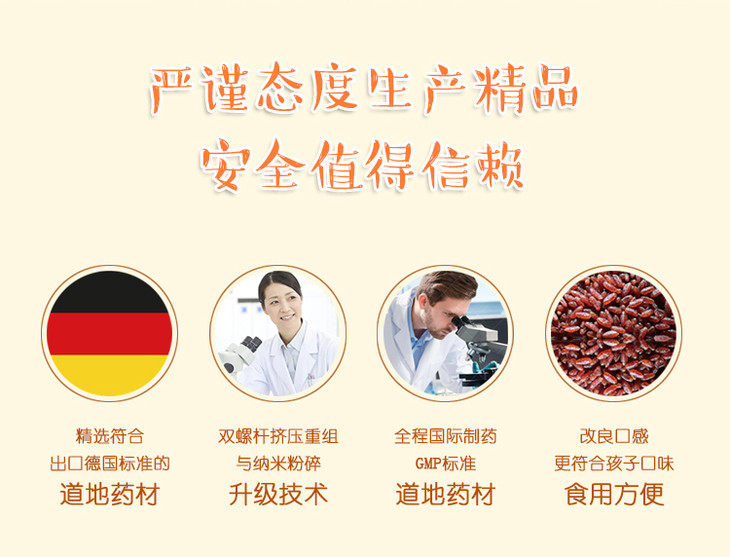 严谨态度生产精品
安全值得信赖

精选符合
出口德国标准的
道地药材

双螺杆挤压重组
与纳米粉碎
升级技术

全程国际制药
GMP标准
道地药材

改良口感
更符合孩子口味
食用方便